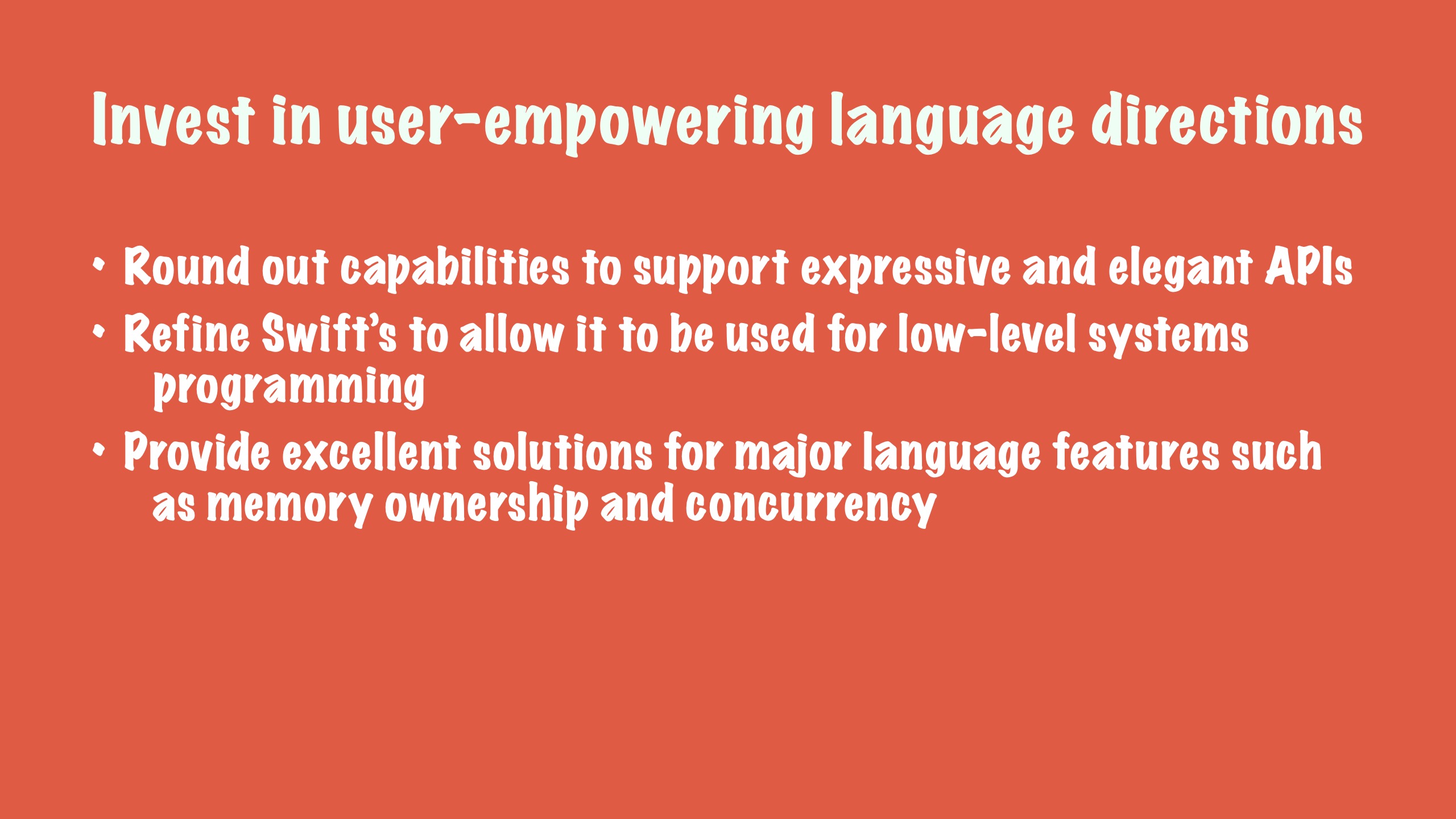 Invest in user-empowering language directions

• Round out capabilities to support expressive and elegant APIs
• Refine Swift's to allow it to be used for low-level systems programming
• Provide excellent solutions for major language features such as memory ownership and concurrency